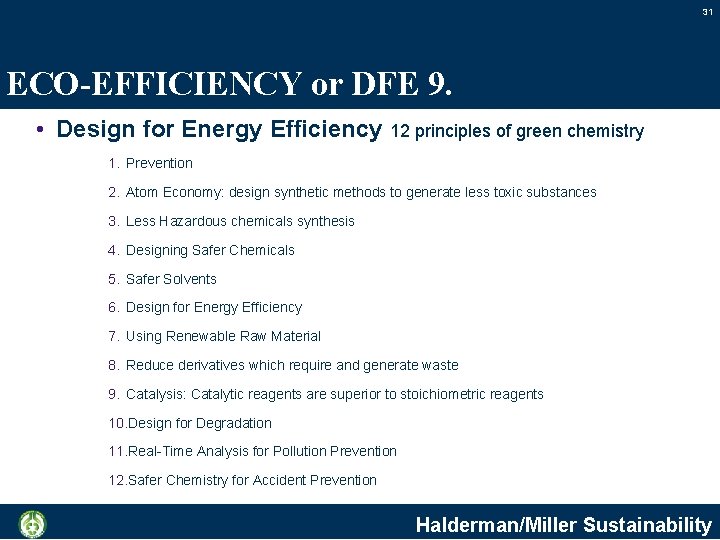 31

ECO-EFFICIENCY or DFE 9.

• Design for Energy Efficiency 12 principles of green chemistry

1. Prevention
2. Atom Economy: design synthetic methods to generate less toxic substances
3. Less Hazardous chemicals synthesis
4. Designing Safer Chemicals
5. Safer Solvents
6. Design for Energy Efficiency
7. Using Renewable Raw Material
8. Reduce derivatives which require and generate waste
9. Catalysis: Catalytic reagents are superior to stoichiometric reagents
10.Design for Degradation
11.Real-Time Analysis for Pollution Prevention
12.Safer Chemistry for Accident Prevention

Halderman/Miller Sustainability